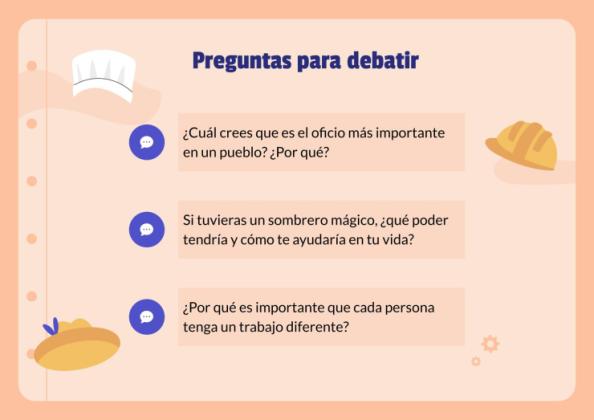 Preguntas para debatir

¿Cuál crees que es el oficio más importante en un pueblo? ¿Por qué?

Si tuvieras un sombrero mágico, ¿qué poder tendría y cómo te ayudaría en tu vida?

¿Por qué es importante que cada persona tenga un trabajo diferente?